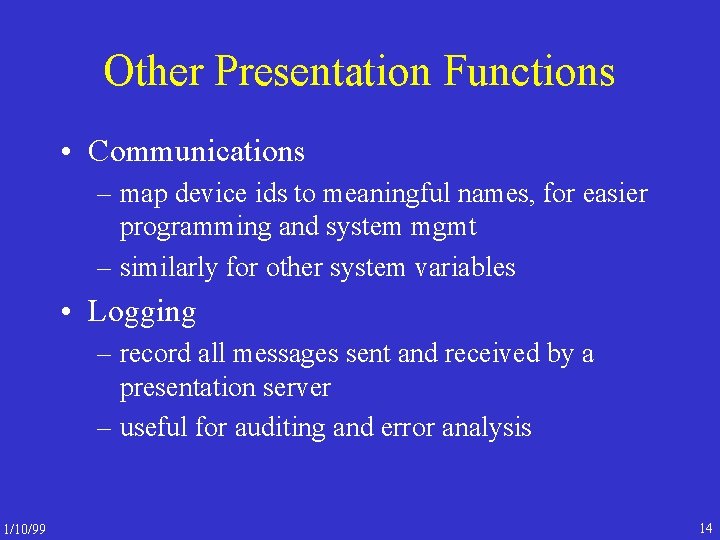 Other Presentation Functions

• Communications
– map device ids to meaningful names, for easier programming and system mgmt
– similarly for other system variables

• Logging
– record all messages sent and received by a presentation server
– useful for auditing and error analysis

1/10/99

14